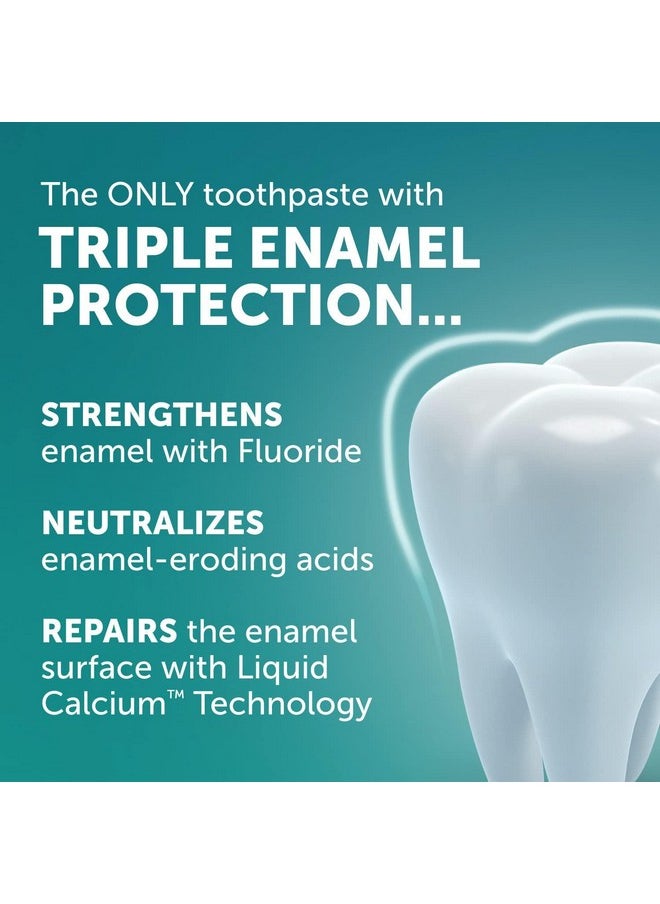 The ONLY toothpaste with
TRIPLE ENAMEL PROTECTION...

STRENGTHENS
enamel with Fluoride

NEUTRALIZES
enamel-eroding acids

REPAIRS the enamel surface with Liquid Calcium™ Technology